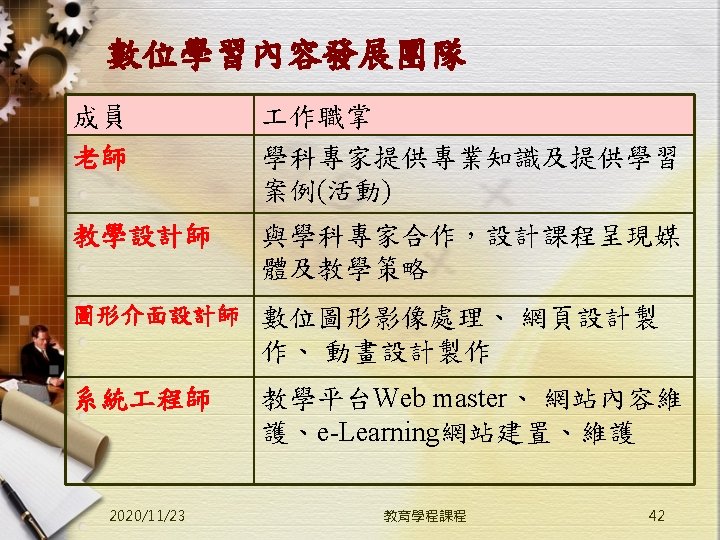 數位學習內容發展團隊

| 成員 | 工作職掌 |
|---|---|
| 老師 | 學科專家提供專業知識及提供學習案例(活動) |
| 教學設計師 | 與學科專家合作，設計課程呈現媒體及教學策略 |
| 圖形介面設計師 | 數位圖形影像處理、 網頁設計製作、 動畫設計製作 |
| 系統工程師 | 教學平台Web master、 網站內容維護、e-Learning網站建置、維護 |

2020/11/23 教育學程課程 42